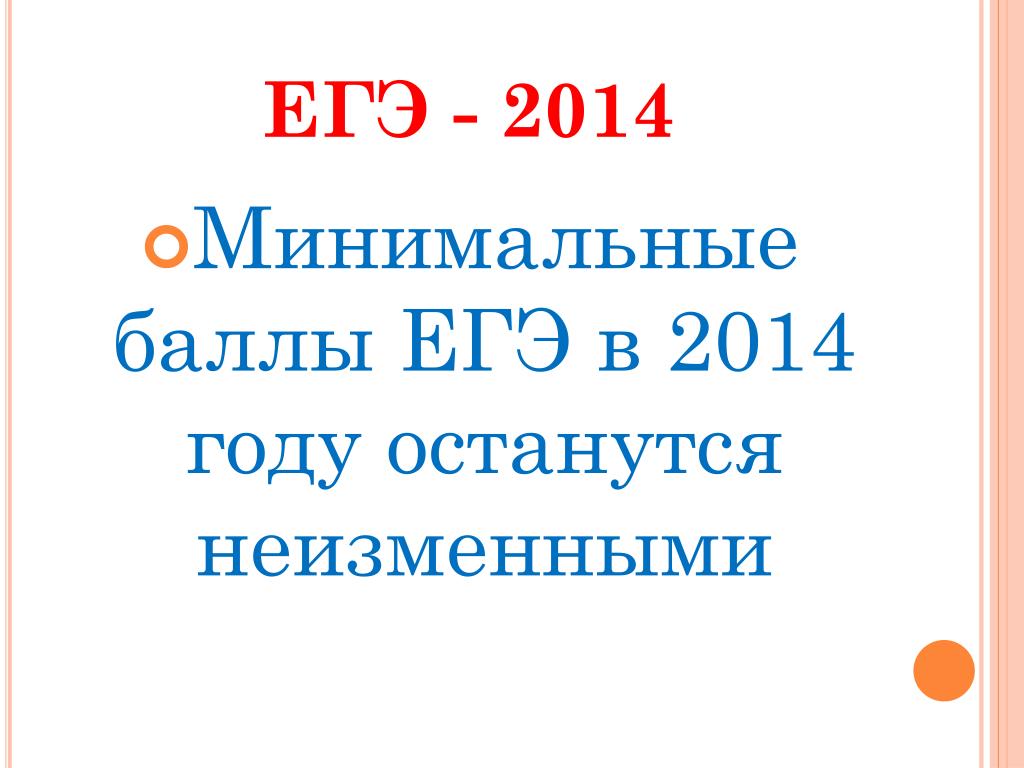 ЕГЭ - 2014

Минимальные баллы ЕГЭ в 2014 году останутся неизменными